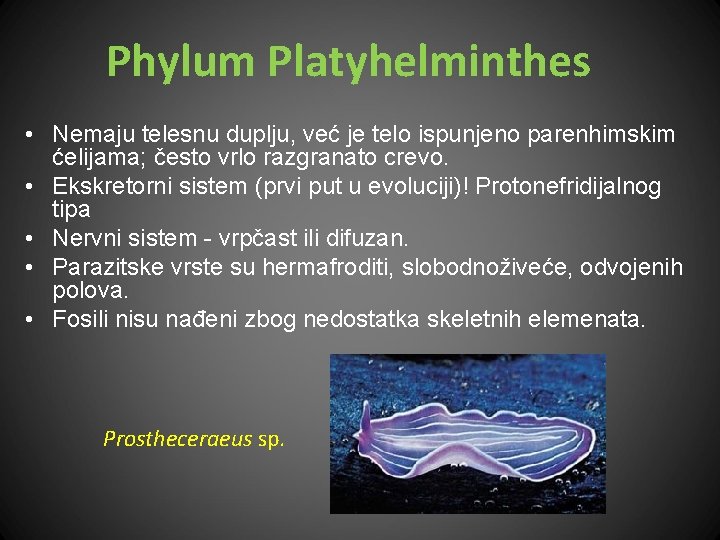 Phylum Platyhelminthes

• Nemaju telesnu duplju, već je telo ispunjeno parenhimskim ćelijama; često vrlo razgranato crevo.
• Ekskretorni sistem (prvi put u evoluciji)! Protonefridijalnog tipa
• Nervni sistem - vrpčast ili difuzan.
• Parazitske vrste su hermafroditi, slobodnoživeće, odvojenih polova.
• Fosili nisu nađeni zbog nedostatka skeletnih elemenata.

Prostheceraeus sp.